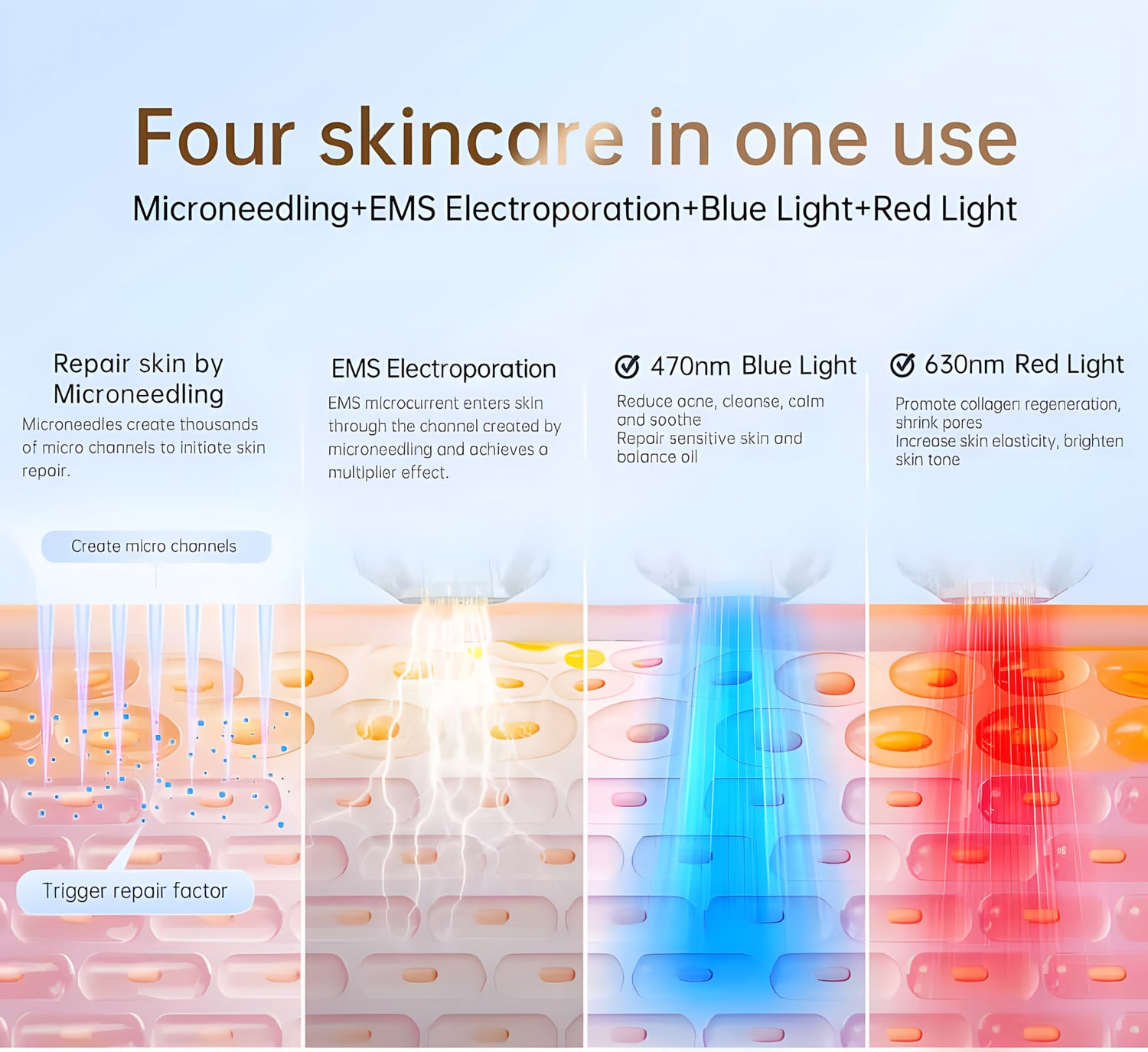 Four skincare in one use

Microneedling+EMS Electroporation+Blue Light+Red Light

Repair skin by Microneedling

Microneedles create thousands of micro channels to initiate skin repair.

Create micro channels

Trigger repair factor

EMS Electroporation

EMS microcurrent enters skin through the channel created by microneedling and achieves a multiplier effect.

470nm Blue Light

Reduce acne, cleanse, calm and soothe
Repair sensitive skin and balance oil

630nm Red Light

Promote collagen regeneration, shrink pores
Increase skin elasticity, brighten skin tone